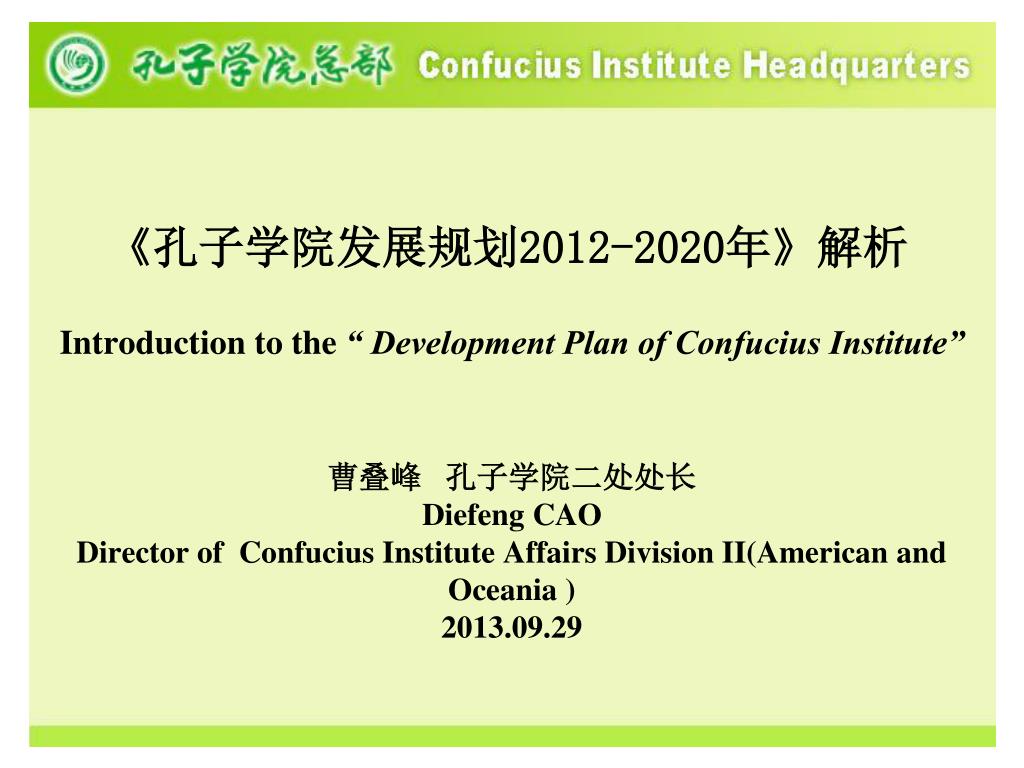 孔子学院总部 Confucius Institute Headquarters

《孔子学院发展规划2012-2020年》解析

Introduction to the “ Development Plan of Confucius Institute”

曹叠峰 孔子学院二处处长
Diefeng CAO
Director of Confucius Institute Affairs Division II(American and Oceania )
2013.09.29